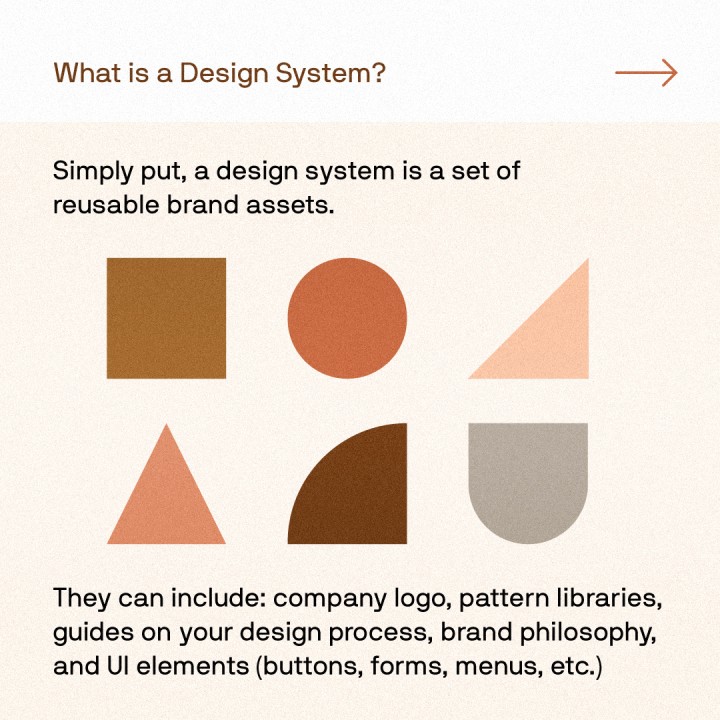 What is a Design System?

Simply put, a design system is a set of reusable brand assets.

They can include: company logo, pattern libraries, guides on your design process, brand philosophy, and UI elements (buttons, forms, menus, etc.)